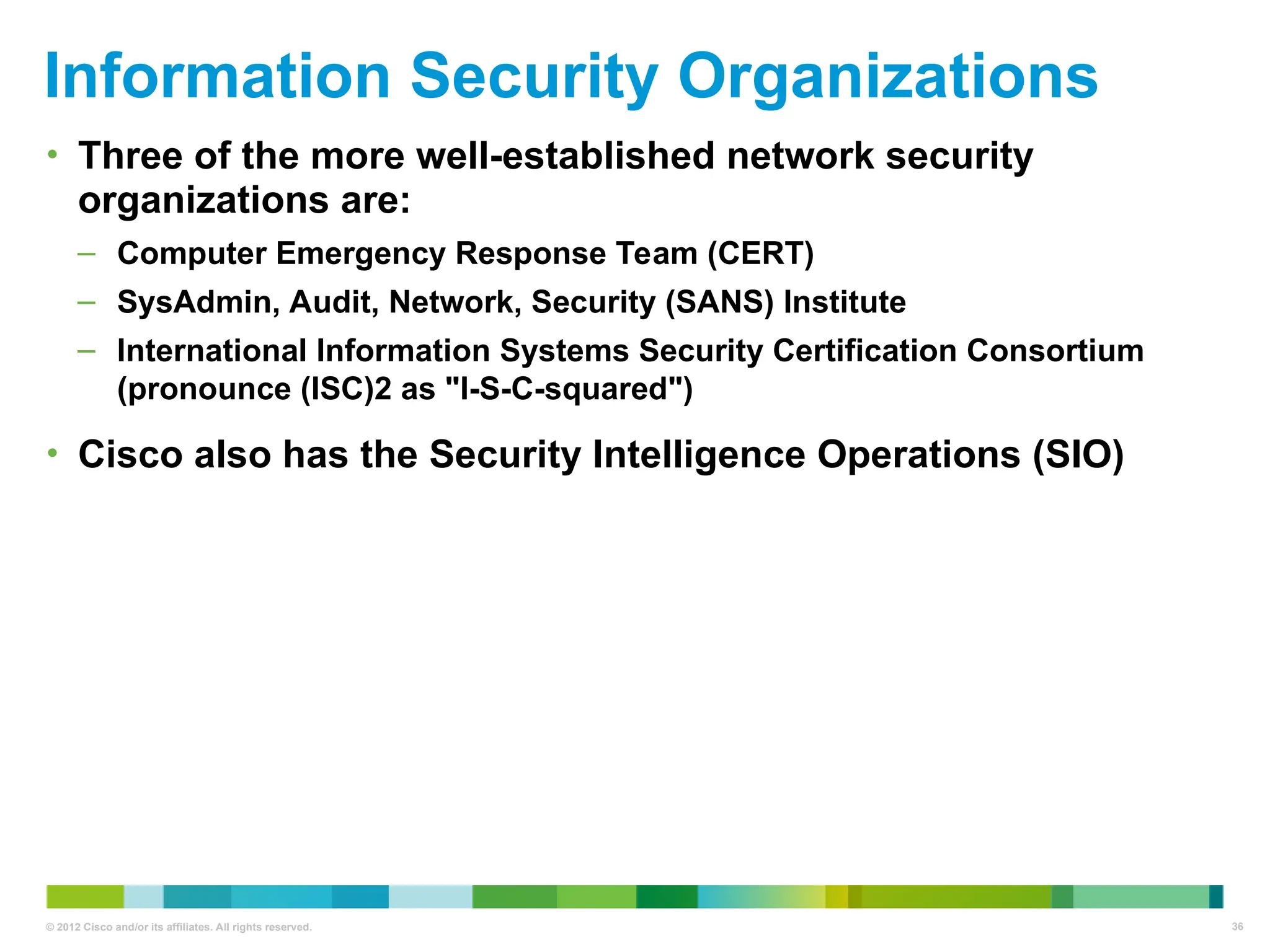 Information Security Organizations

• Three of the more well-established network security organizations are:

– Computer Emergency Response Team (CERT)

– SysAdmin, Audit, Network, Security (SANS) Institute

– International Information Systems Security Certification Consortium (pronounce (ISC)2 as "I-S-C-squared")

• Cisco also has the Security Intelligence Operations (SIO)

© 2012 Cisco and/or its affiliates. All rights reserved.

36